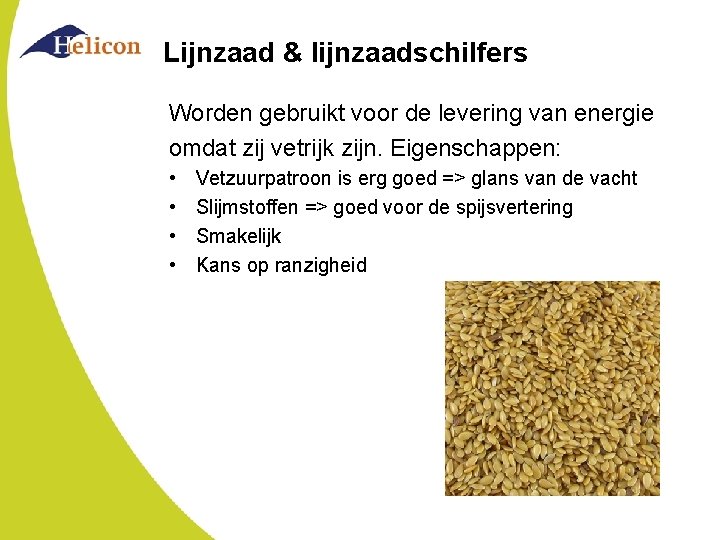 Helicon

Lijnzaad & lijnzaadschilfers

Worden gebruikt voor de levering van energie omdat zij vetrijk zijn. Eigenschappen:

• Vetzuurpatroon is erg goed => glans van de vacht
• Slijmstoffen => goed voor de spijsvertering
• Smakelijk
• Kans op ranzigheid